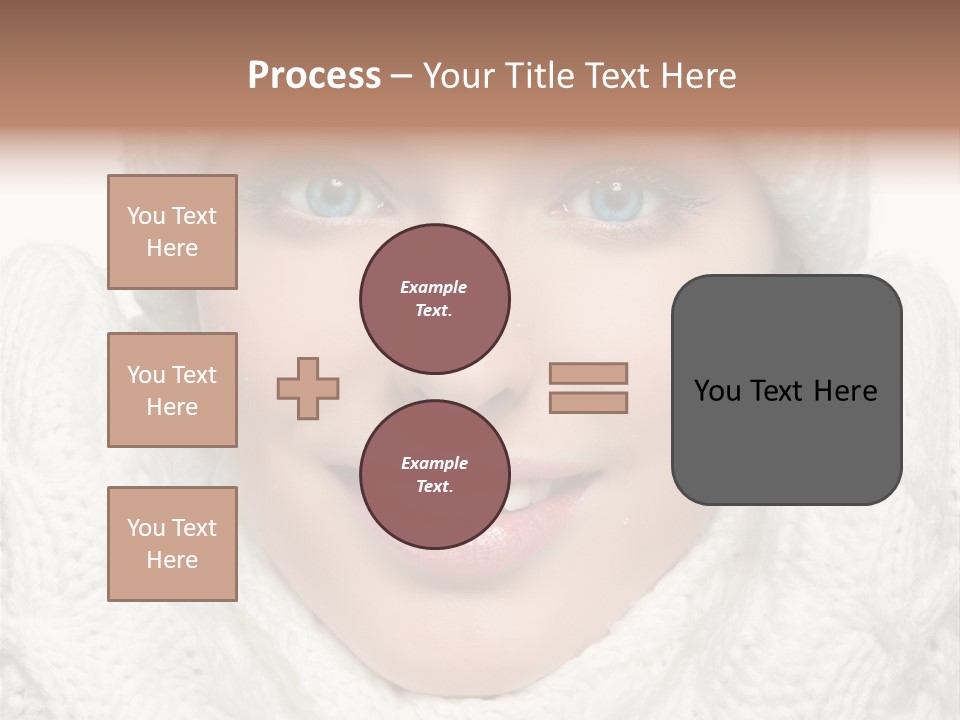 Process – Your Title Text Here

You Text Here

You Text Here

You Text Here

Example Text.

Example Text.

You Text Here